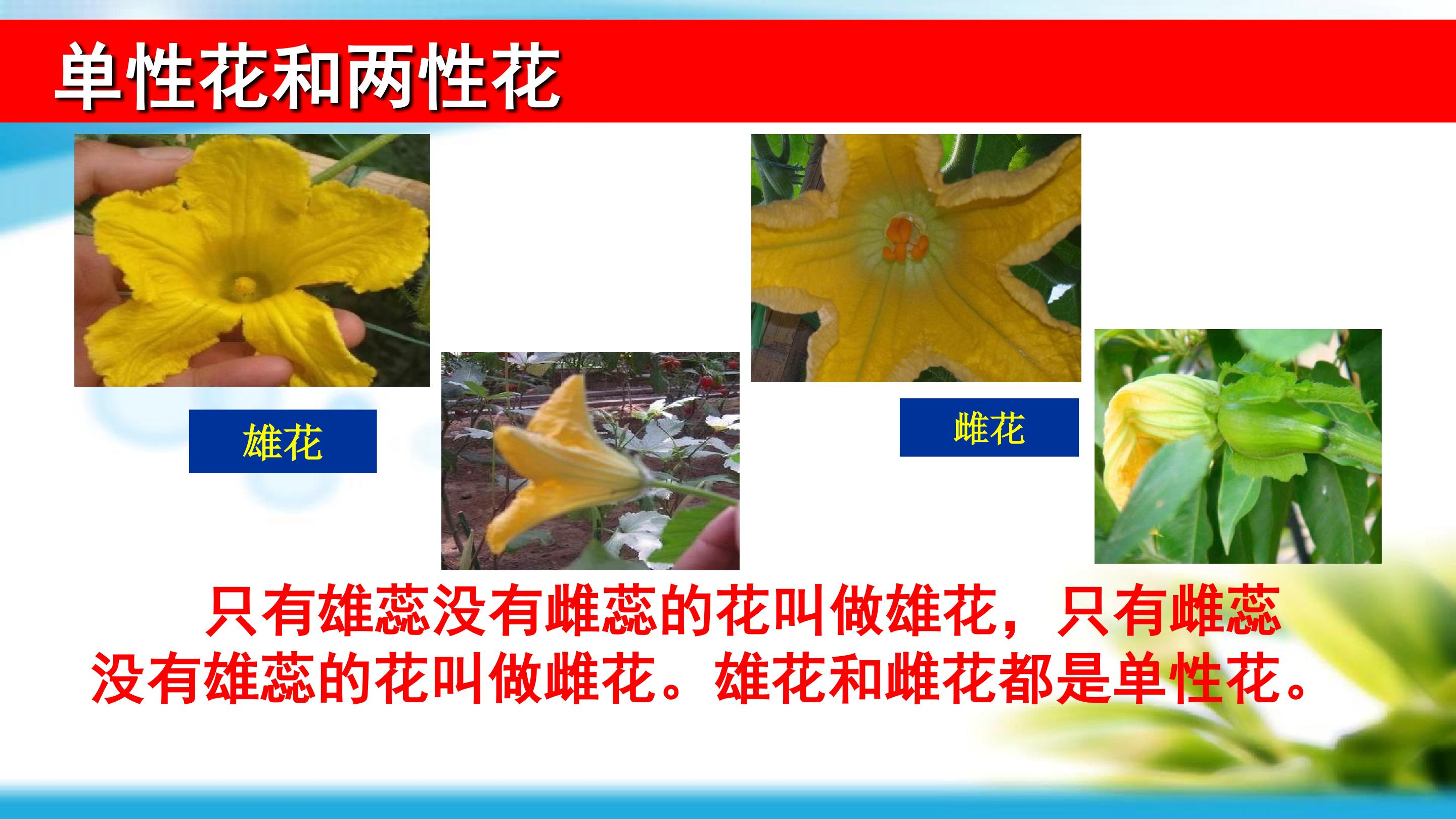 单性花和两性花

雄花

雌花

只有雄蕊没有雌蕊的花叫做雄花，只有雌蕊没有雄蕊的花叫做雌花。雄花和雌花都是单性花。